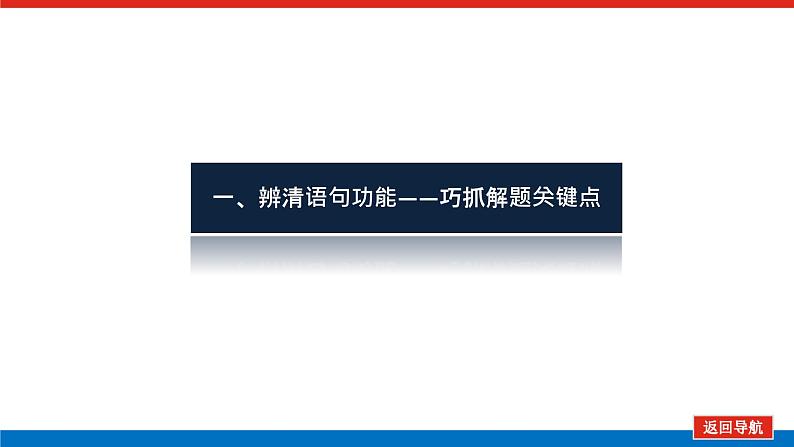 一、辨清语句功能——巧抓解题关键点

返回导航